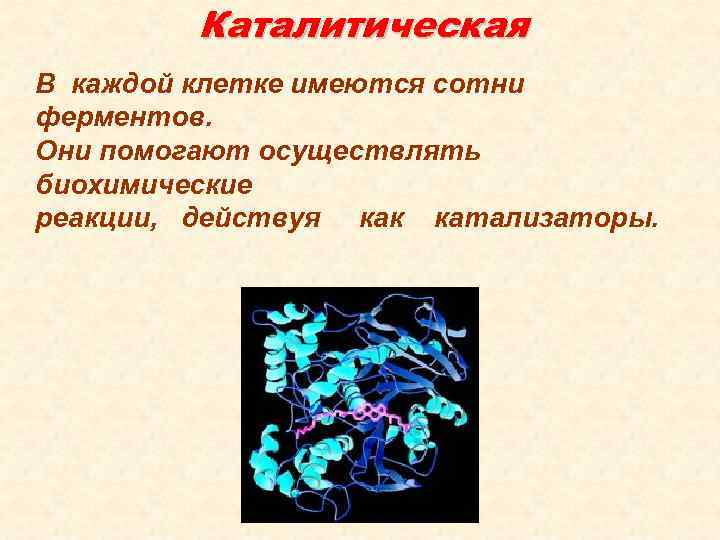 Каталитическая

В каждой клетке имеются сотни ферментов.
Они помогают осуществлять биохимические
реакции, действуя как катализаторы.